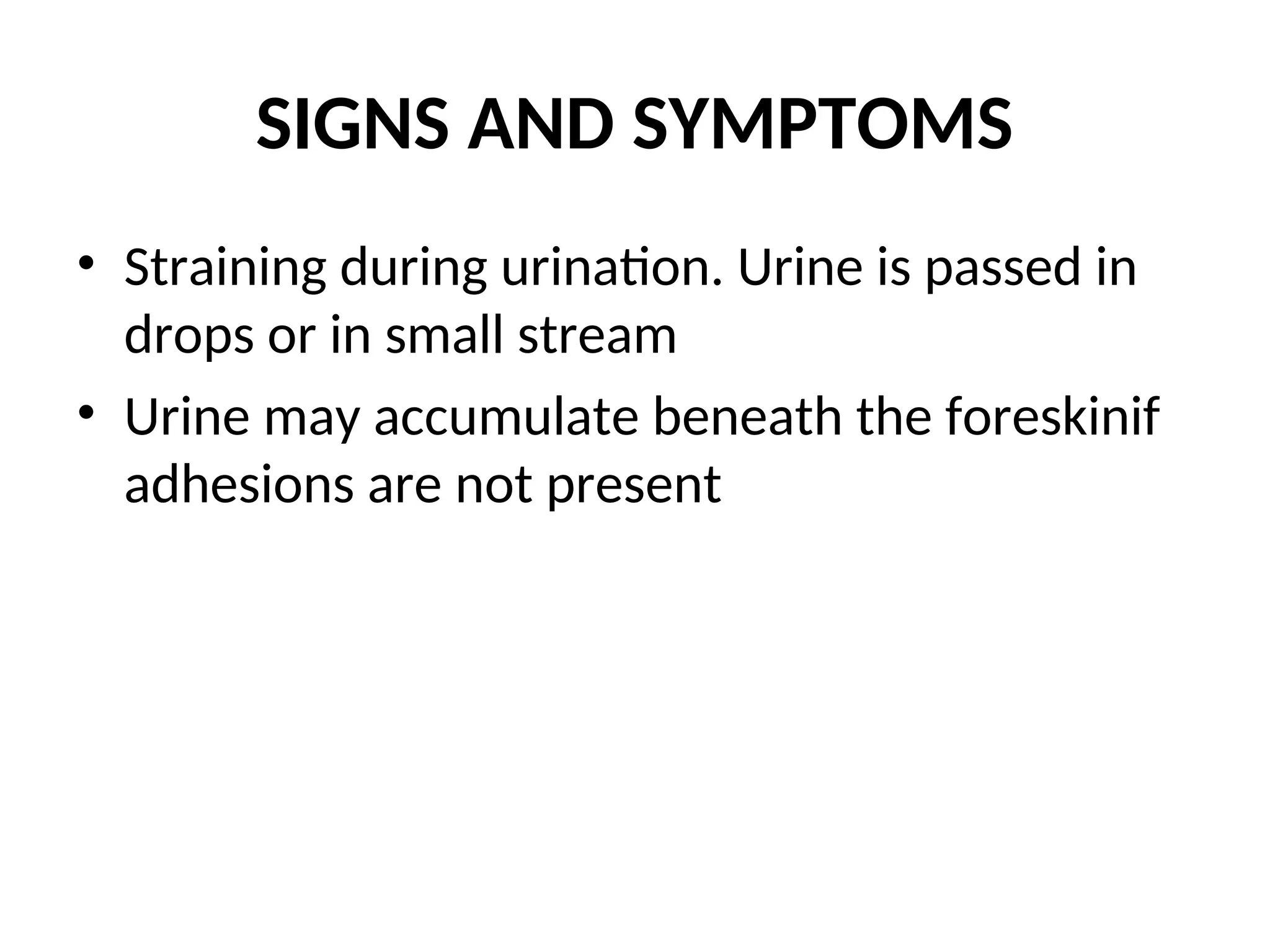 SIGNS AND SYMPTOMS

• Straining during urination. Urine is passed in drops or in small stream

• Urine may accumulate beneath the foreskinif adhesions are not present